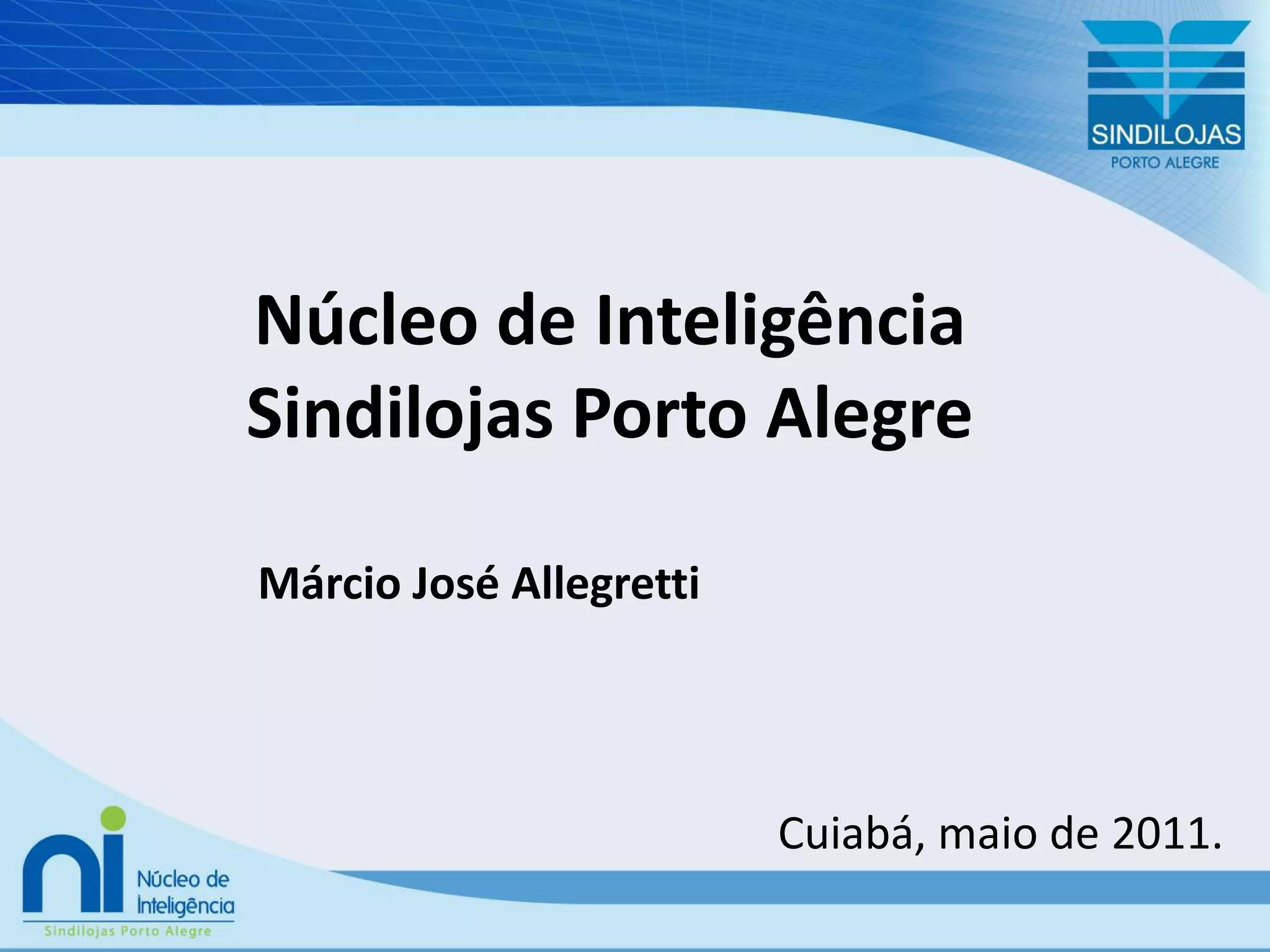 SINDILOJAS
PORTO ALEGRE

Núcleo de Inteligência
Sindilojas Porto Alegre

Márcio José Allegretti

Cuiabá, maio de 2011.

ni
Núcleo de
Inteligência
Sindilojas Porto Alegre